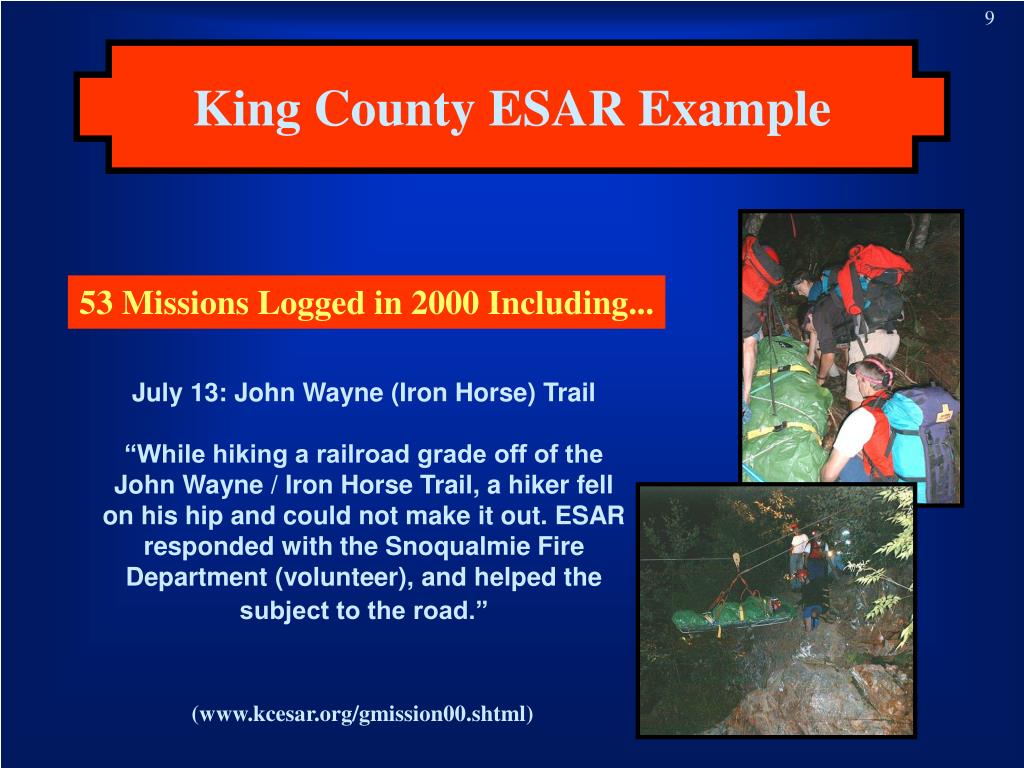 9

King County ESAR Example

53 Missions Logged in 2000 Including...

July 13: John Wayne (Iron Horse) Trail

“While hiking a railroad grade off of the John Wayne / Iron Horse Trail, a hiker fell on his hip and could not make it out. ESAR responded with the Snoqualmie Fire Department (volunteer), and helped the subject to the road.”

(www.kcesar.org/gmission00.shtml)